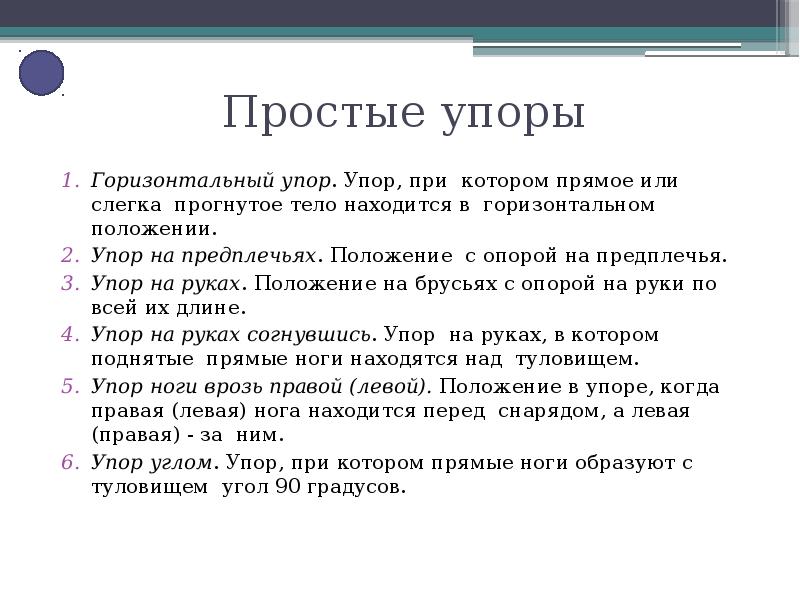 Простые упоры

1. Горизонтальный упор. Упор, при котором прямое или слегка прогнутое тело находится в горизонтальном положении.
2. Упор на предплечьях. Положение с опорой на предплечья.
3. Упор на руках. Положение на брусьях с опорой на руки по всей их длине.
4. Упор на руках согнувшись. Упор на руках, в котором поднятые прямые ноги находятся над туловищем.
5. Упор ноги врозь правой (левой). Положение в упоре, когда правая (левая) нога находится перед снарядом, а левая (правая) - за ним.
6. Упор углом. Упор, при котором прямые ноги образуют с туловищем угол 90 градусов.